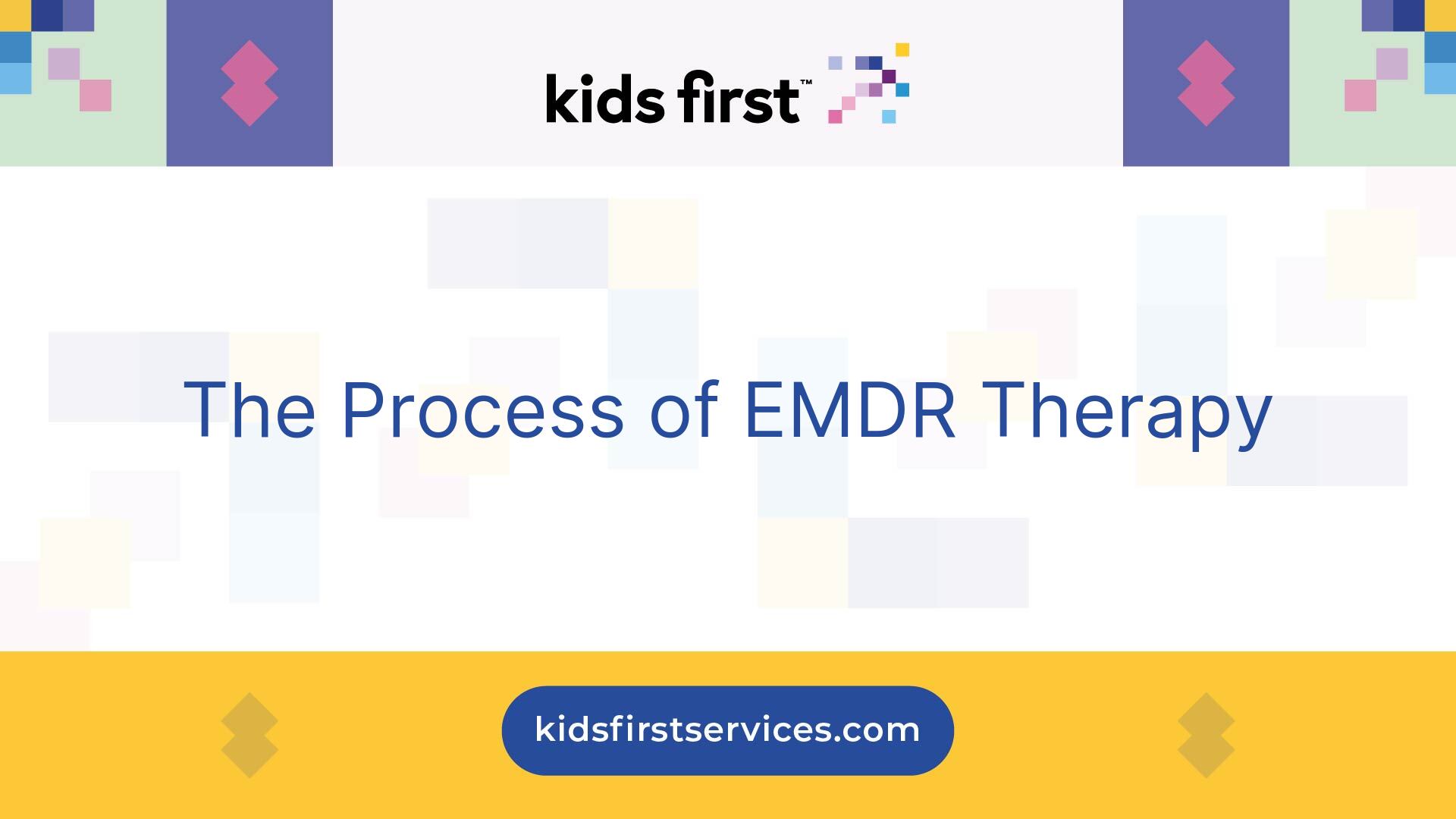 kids first™

The Process of EMDR Therapy

kidsfirstservices.com